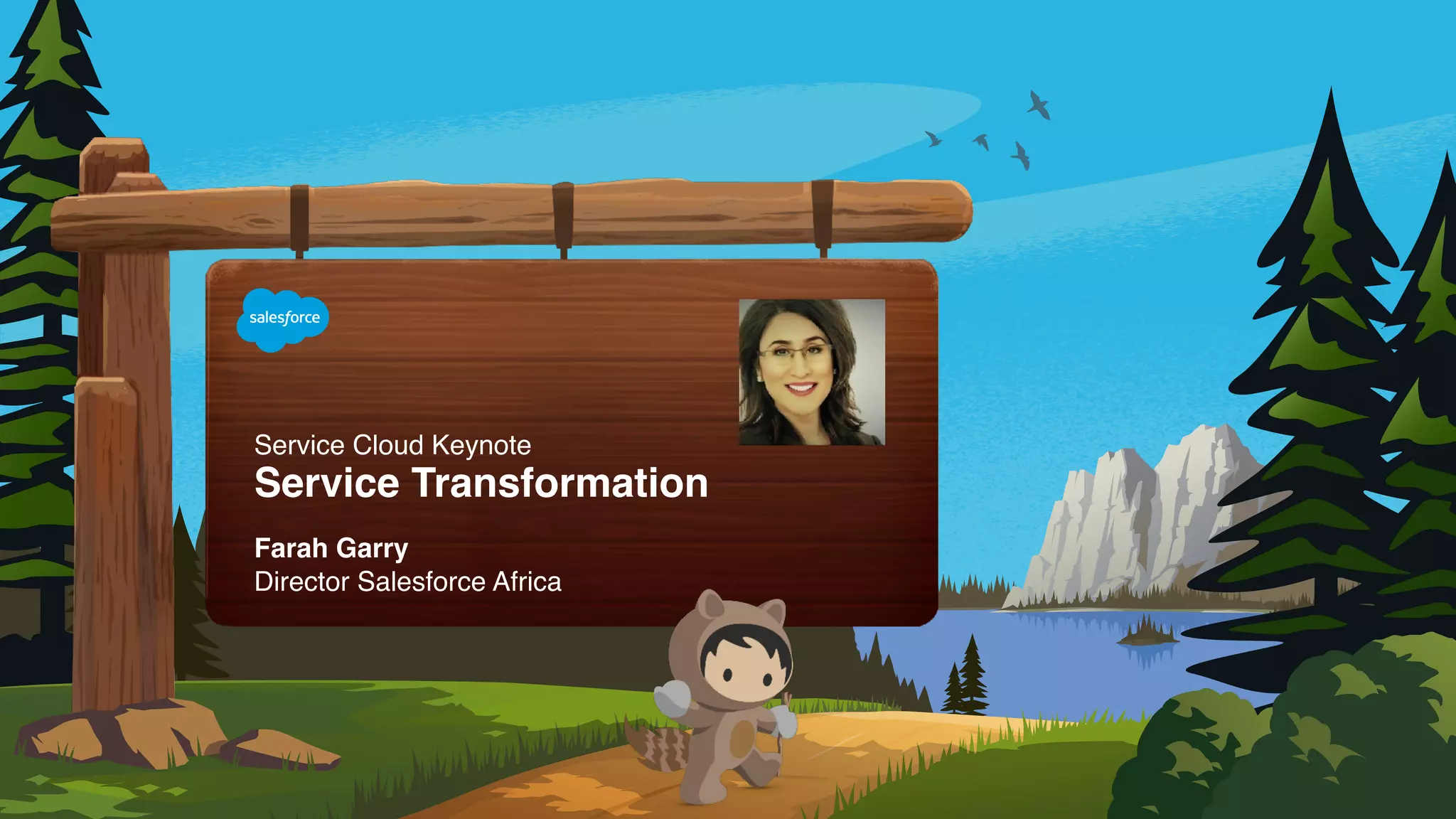 salesforce

Service Cloud Keynote
Service Transformation

Farah Garry
Director Salesforce Africa